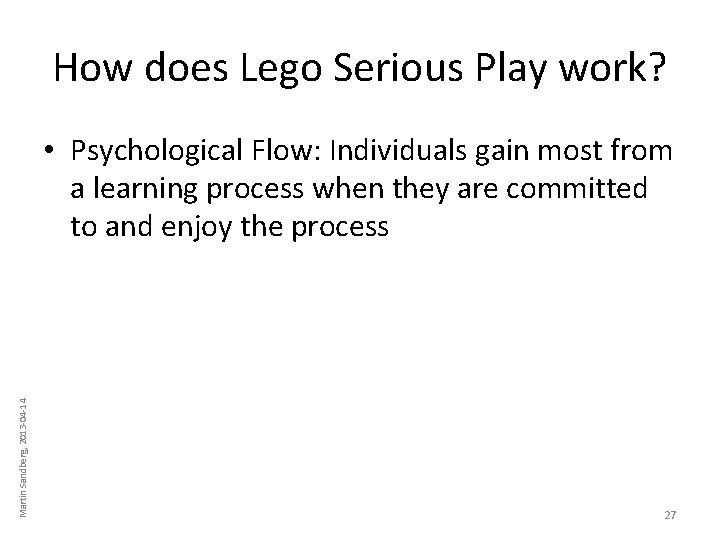 How does Lego Serious Play work?

• Psychological Flow: Individuals gain most from a learning process when they are committed to and enjoy the process

Martin Sandberg, 2013-04-14

27